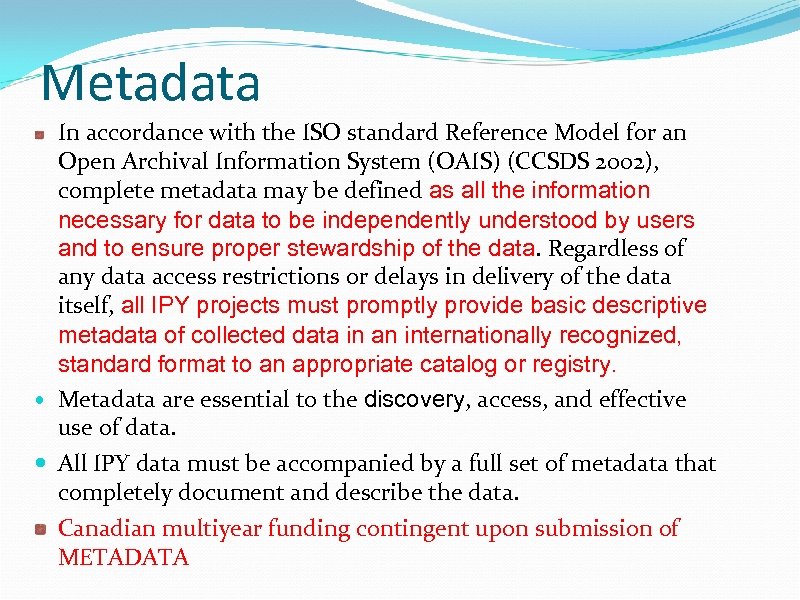 Metadata

In accordance with the ISO standard Reference Model for an Open Archival Information System (OAIS) (CCSDS 2002), complete metadata may be defined as all the information necessary for data to be independently understood by users and to ensure proper stewardship of the data. Regardless of any data access restrictions or delays in delivery of the data itself, all IPY projects must promptly provide basic descriptive metadata of collected data in an internationally recognized, standard format to an appropriate catalog or registry.

Metadata are essential to the discovery, access, and effective use of data.

All IPY data must be accompanied by a full set of metadata that completely document and describe the data.

Canadian multiyear funding contingent upon submission of METADATA